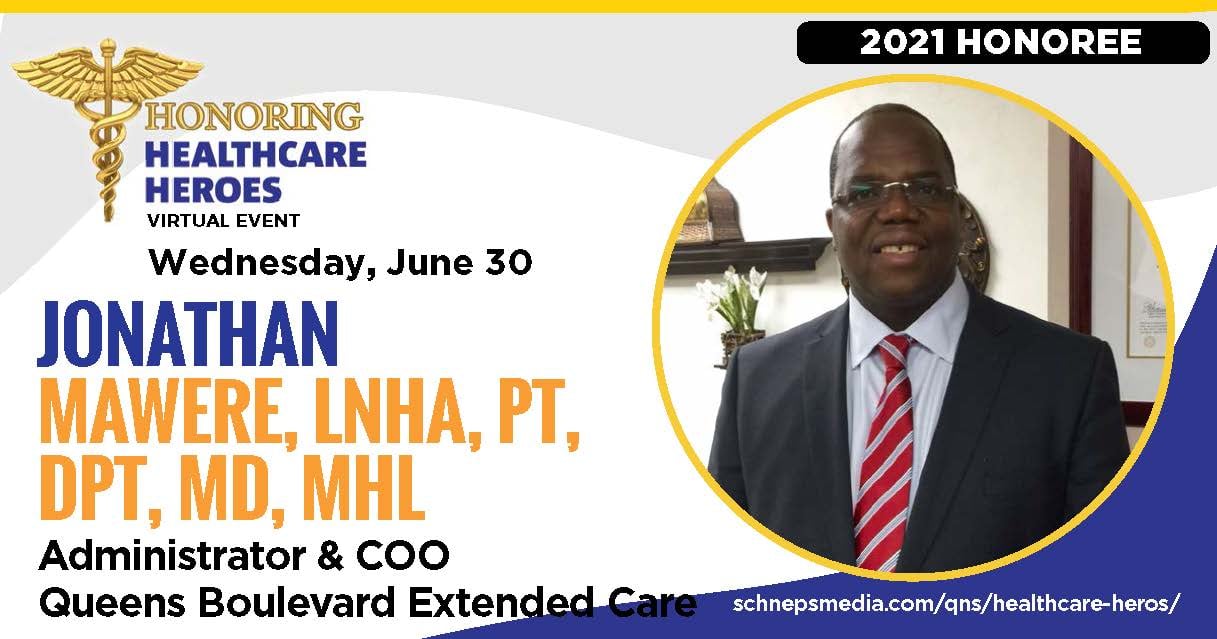 2021 HONOREE

HONORING HEALTHCARE HEROES
VIRTUAL EVENT

Wednesday, June 30

JONATHAN MAWERE, LNHA, PT, DPT, MD, MHL

Administrator & COO
Queens Boulevard Extended Care

schnepsmedia.com/qns/healthcare-heros/